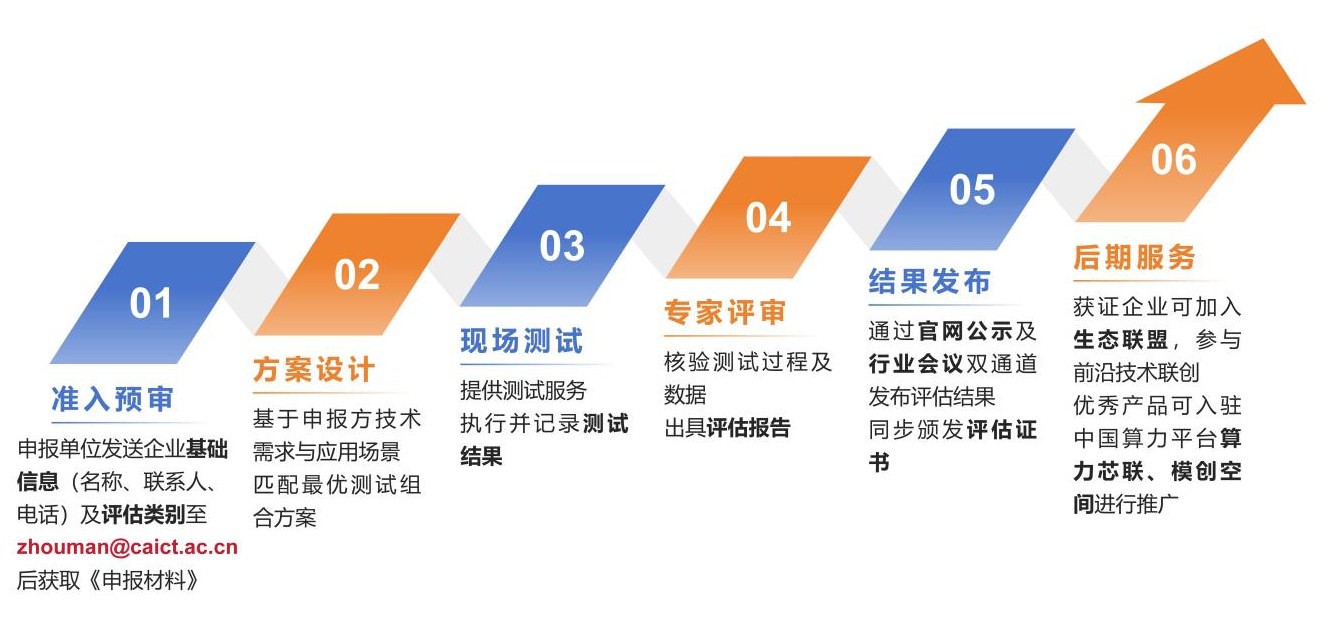 01

准入预审

申报单位发送企业基础信息（名称、联系人、电话）及评估类别至 zhouman@caict.ac.cn 后获取《申报材料》

02

方案设计

基于申报方技术需求与应用场景匹配最优测试组合方案

03

现场测试

提供测试服务
执行并记录测试结果

04

专家评审

核验测试过程及数据
出具评估报告

05

结果发布

通过官网公示及行业会议双通道发布评估结果
同步颁发评估证书

06

后期服务

获证企业可加入生态联盟，参与前沿技术联创
优秀产品可入驻中国算力平台算力芯联、模创空间进行推广